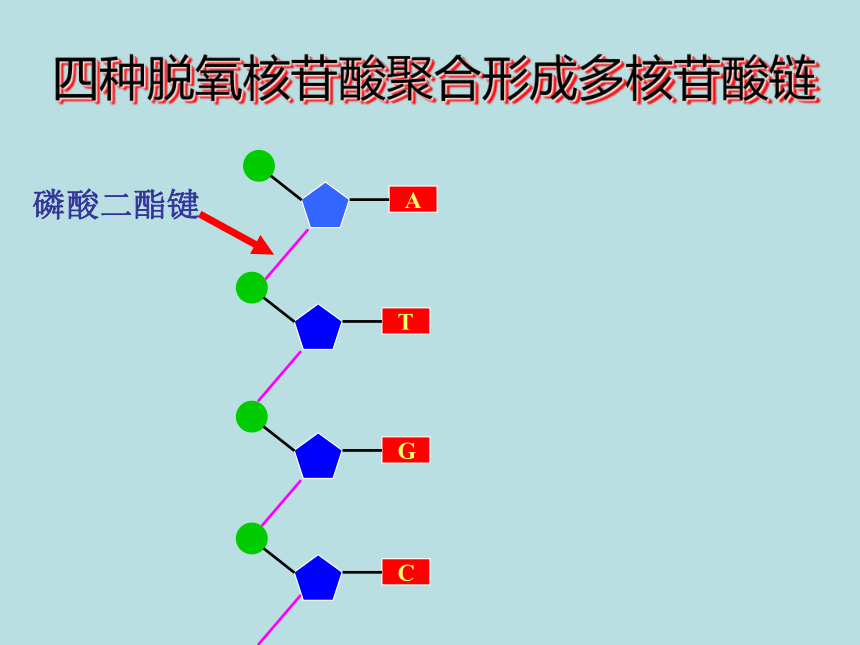 四种脱氧核苷酸聚合形成多核苷酸链

磷酸二酯键

A

T

G

C